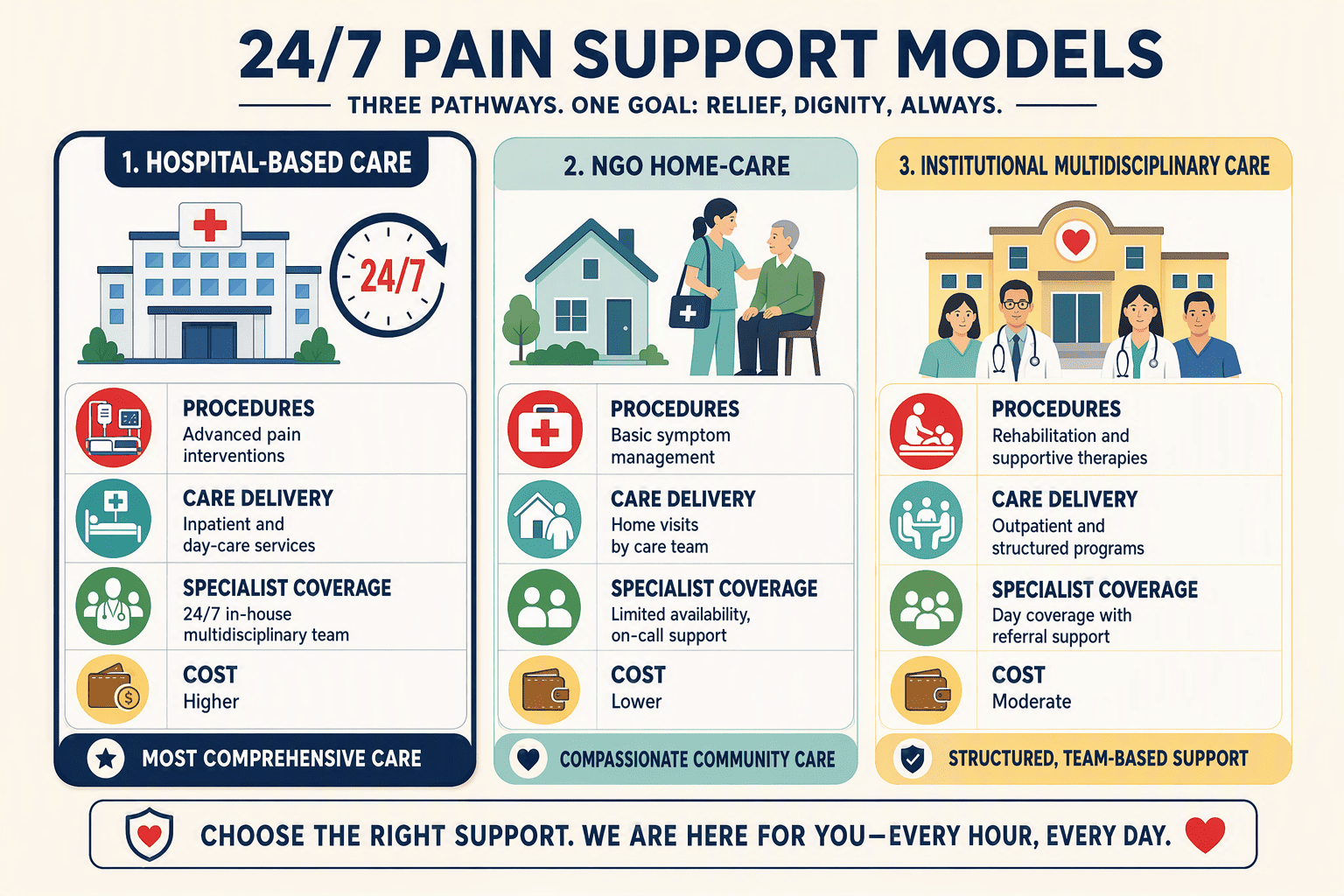 24/7 PAIN SUPPORT MODELS

THREE PATHWAYS. ONE GOAL: RELIEF, DIGNITY, ALWAYS.

1. HOSPITAL-BASED CARE

24/7

PROCEDURES
Advanced pain interventions

CARE DELIVERY
Inpatient and day-care services

SPECIALIST COVERAGE
24/7 in-house multidisciplinary team

COST
Higher

MOST COMPREHENSIVE CARE

2. NGO HOME-CARE

PROCEDURES
Basic symptom management

CARE DELIVERY
Home visits by care team

SPECIALIST COVERAGE
Limited availability, on-call support

COST
Lower

COMPASSIONATE COMMUNITY CARE

3. INSTITUTIONAL MULTIDISCIPLINARY CARE

PROCEDURES
Rehabilitation and supportive therapies

CARE DELIVERY
Outpatient and structured programs

SPECIALIST COVERAGE
Day coverage with referral support

COST
Moderate

STRUCTURED, TEAM-BASED SUPPORT

CHOOSE THE RIGHT SUPPORT. WE ARE HERE FOR YOU—EVERY HOUR, EVERY DAY.